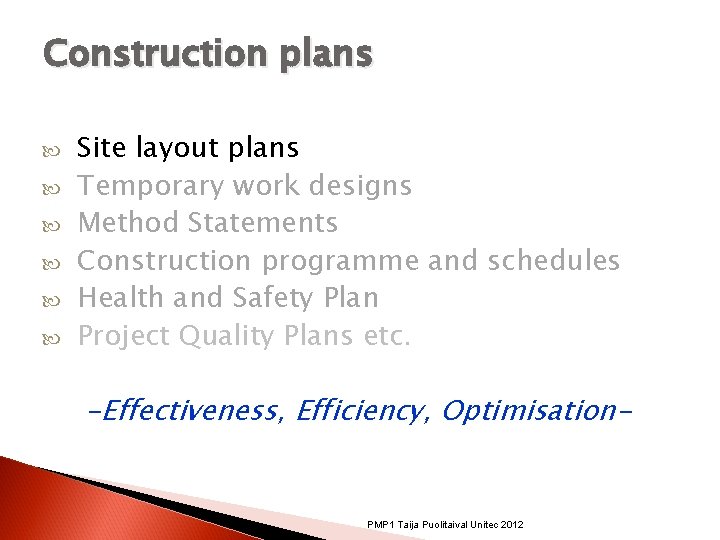 Construction plans

Site layout plans
Temporary work designs
Method Statements
Construction programme and schedules
Health and Safety Plan
Project Quality Plans etc.

-Effectiveness, Efficiency, Optimisation-

PMP1 Taija Puolitaival Unitec 2012